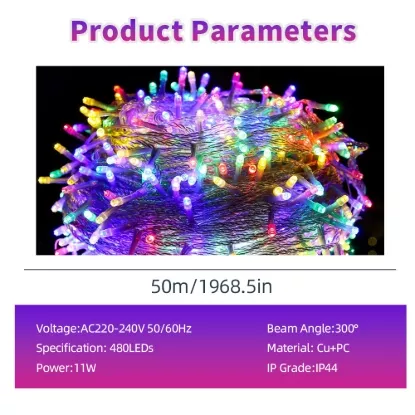 Product Parameters

50m/1968.5in

Voltage:AC220-240V 50/60Hz
Specification: 480LEDs
Power:11W

Beam Angle:300°
Material: Cu+PC
IP Grade:IP44